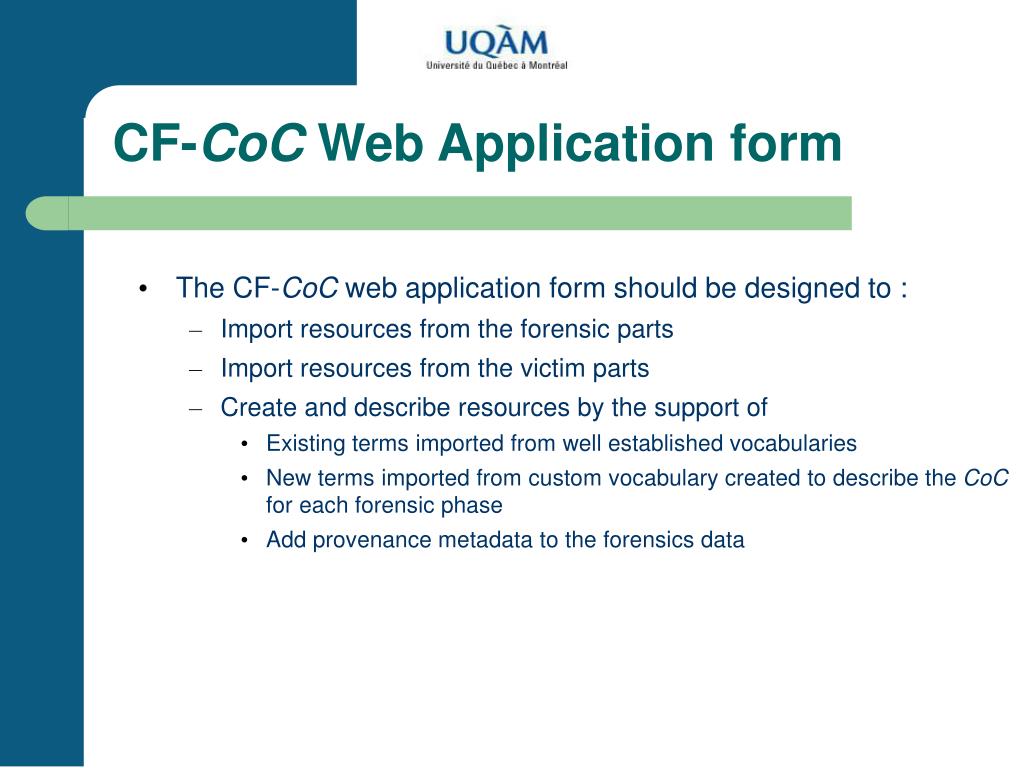 UQÀM
Université du Québec à Montréal

CF-CoC Web Application form

• The CF-CoC web application form should be designed to :
– Import resources from the forensic parts
– Import resources from the victim parts
– Create and describe resources by the support of
• Existing terms imported from well established vocabularies
• New terms imported from custom vocabulary created to describe the CoC for each forensic phase
• Add provenance metadata to the forensics data